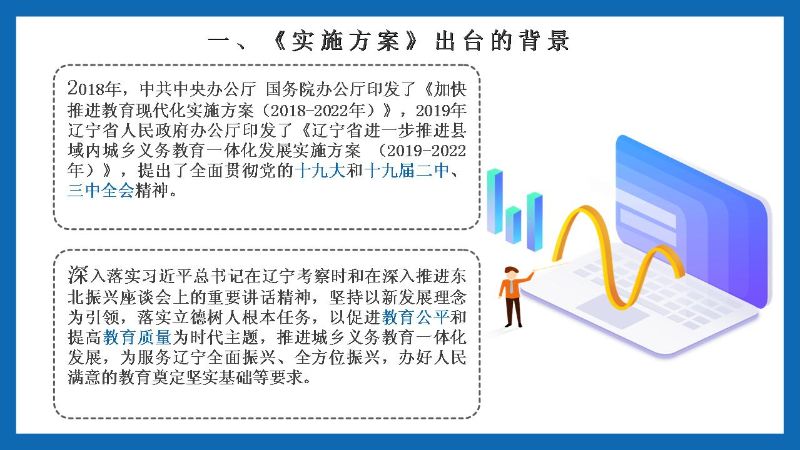 一、《实施方案》出台的背景

2018年，中共中央办公厅 国务院办公厅印发了《加快推进教育现代化实施方案（2018-2022年）》，2019年辽宁省人民政府办公厅印发了《辽宁省进一步推进县域内城乡义务教育一体化发展实施方案 （2019-2022年）》，提出了全面贯彻党的十九大和十九届二中、三中全会精神。

深入落实习近平总书记在辽宁考察时和在深入推进东北振兴座谈会上的重要讲话精神，坚持以新发展理念为引领，落实立德树人根本任务，以促进教育公平和提高教育质量为时代主题，推进城乡义务教育一体化发展，为服务辽宁全面振兴、全方位振兴，办好人民满意的教育奠定坚实基础等要求。